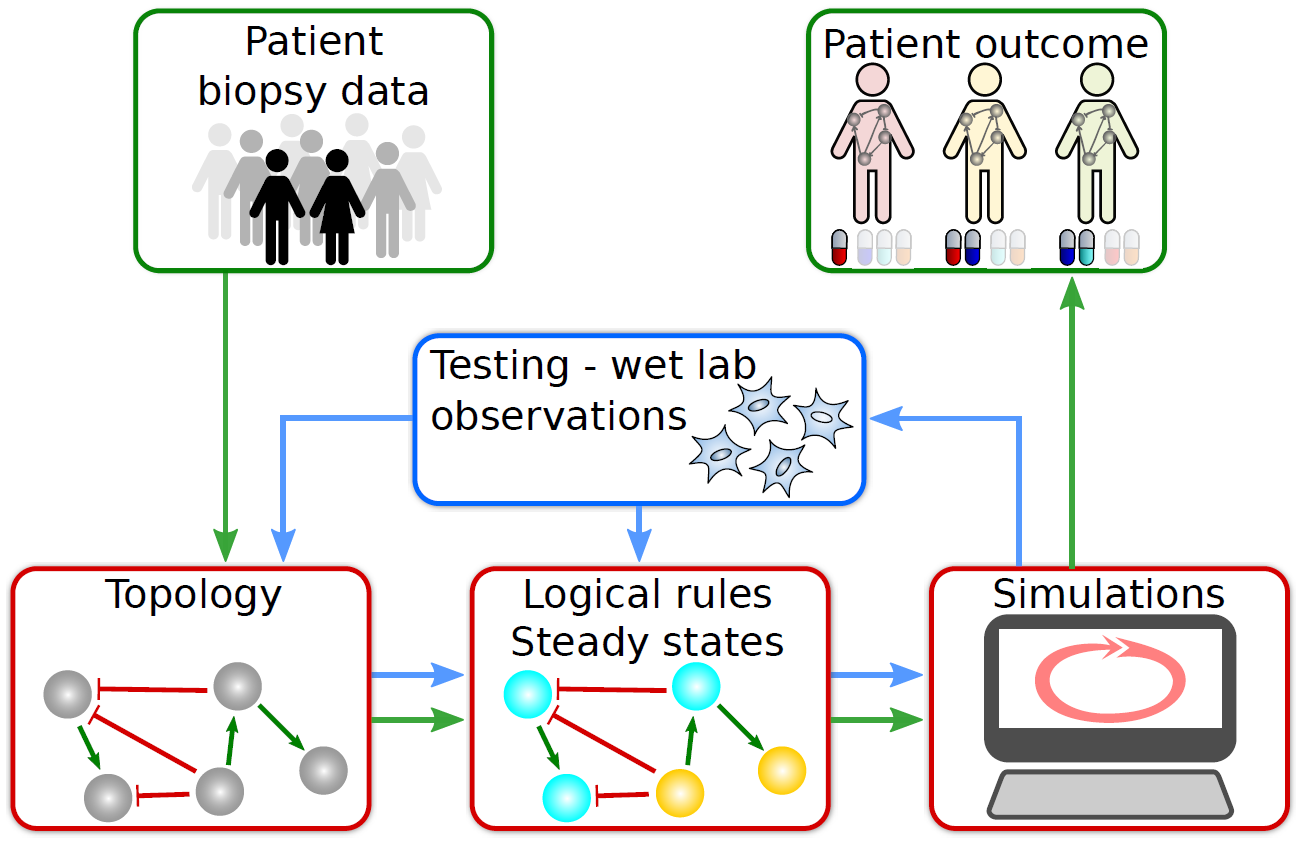 Patient biopsy data

Patient outcome

Testing - wet lab observations

Topology

Logical rules
Steady states

Simulations